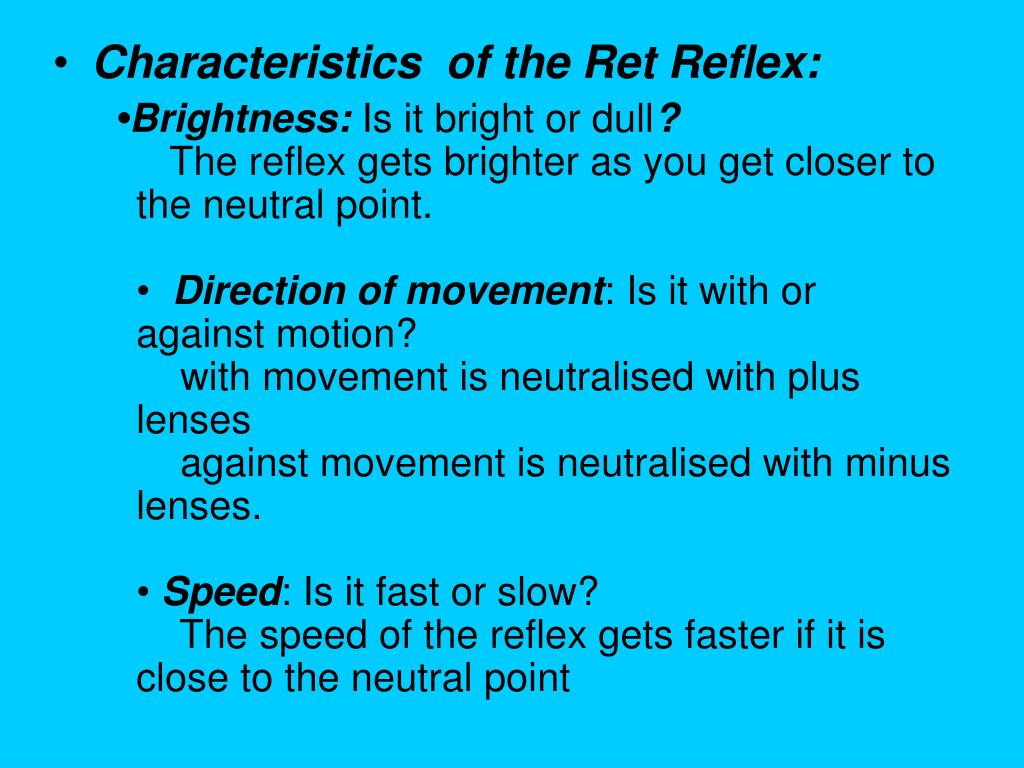 • Characteristics of the Ret Reflex:

•Brightness: Is it bright or dull?
The reflex gets brighter as you get closer to the neutral point.

• Direction of movement: Is it with or against motion?
with movement is neutralised with plus lenses
against movement is neutralised with minus lenses.

• Speed: Is it fast or slow?
The speed of the reflex gets faster if it is close to the neutral point